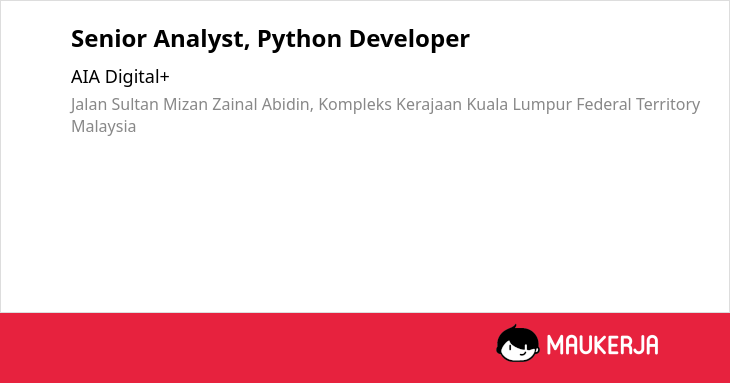 Senior Analyst, Python Developer

AIA Digital+

Jalan Sultan Mizan Zainal Abidin, Kompleks Kerajaan Kuala Lumpur Federal Territory Malaysia

MAUKERJA